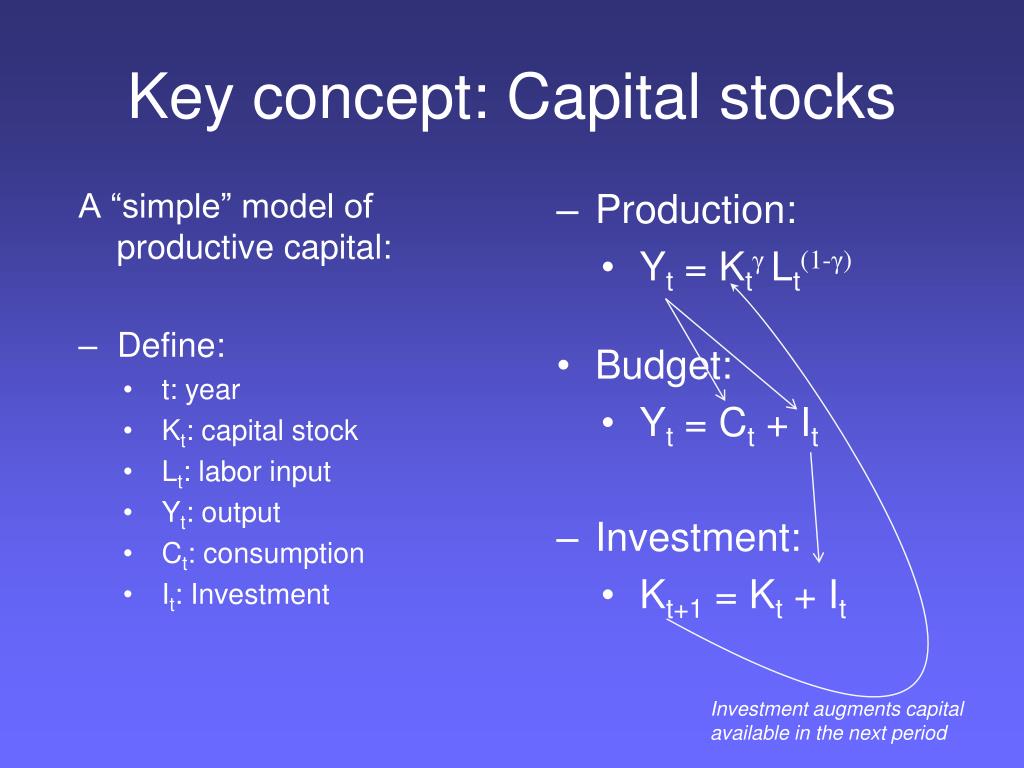 Key concept: Capital stocks

A “simple” model of productive capital:

– Define:
• t: year
• $K_t$: capital stock
• $L_t$: labor input
• $Y_t$: output
• $C_t$: consumption
• $I_t$: Investment

– Production:
• $Y_t = K_t^{\gamma} L_t^{(1-\gamma)}$

• Budget:
• $Y_t = C_t + I_t$

– Investment:
• $K_{t+1} = K_t + I_t$

Investment augments capital available in the next period